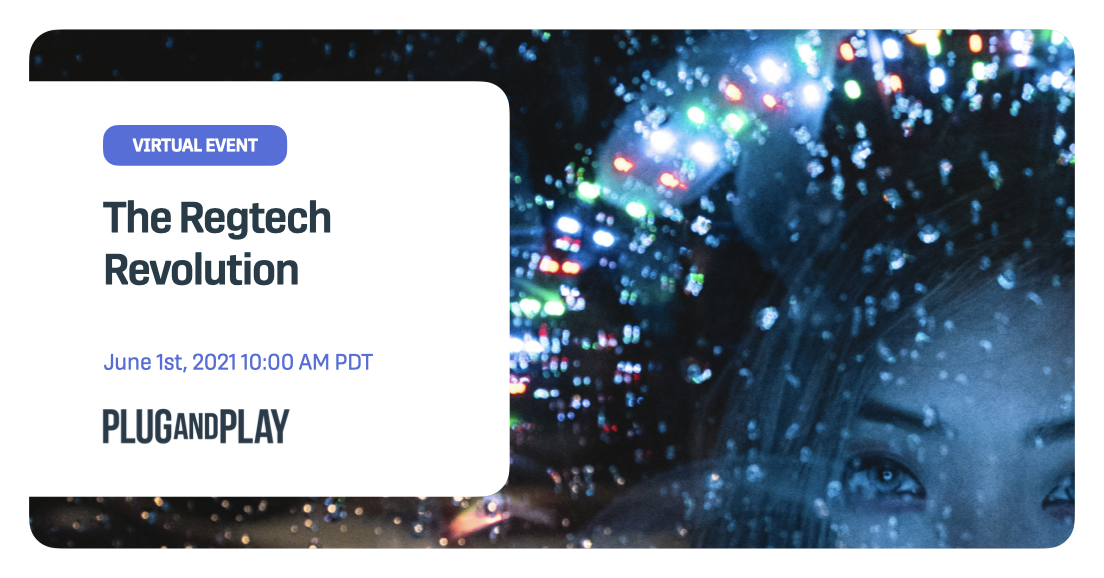 VIRTUAL EVENT

The Regtech Revolution

June 1st, 2021 10:00 AM PDT

PLUGANDPLAY